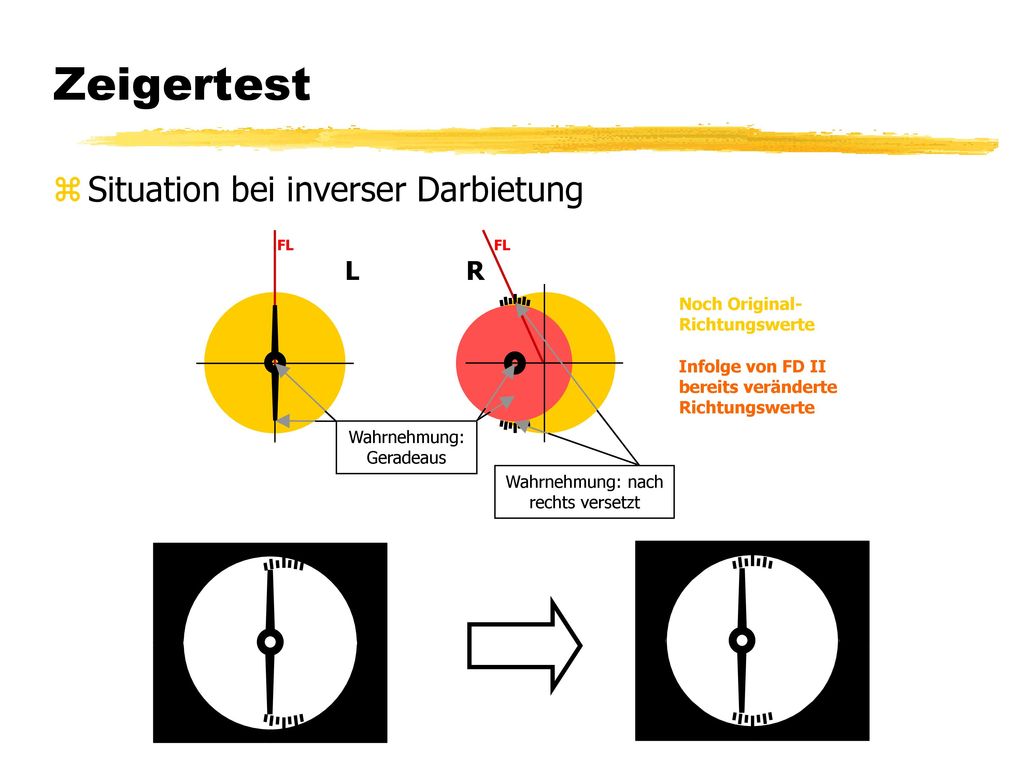 Zeigertest

Situation bei inverser Darbietung

FL

FL

L

R

Noch Original-Richtungswerte

Infolge von FD II bereits veränderte Richtungswerte

Wahrnehmung: Geradeaus

Wahrnehmung: nach rechts versetzt